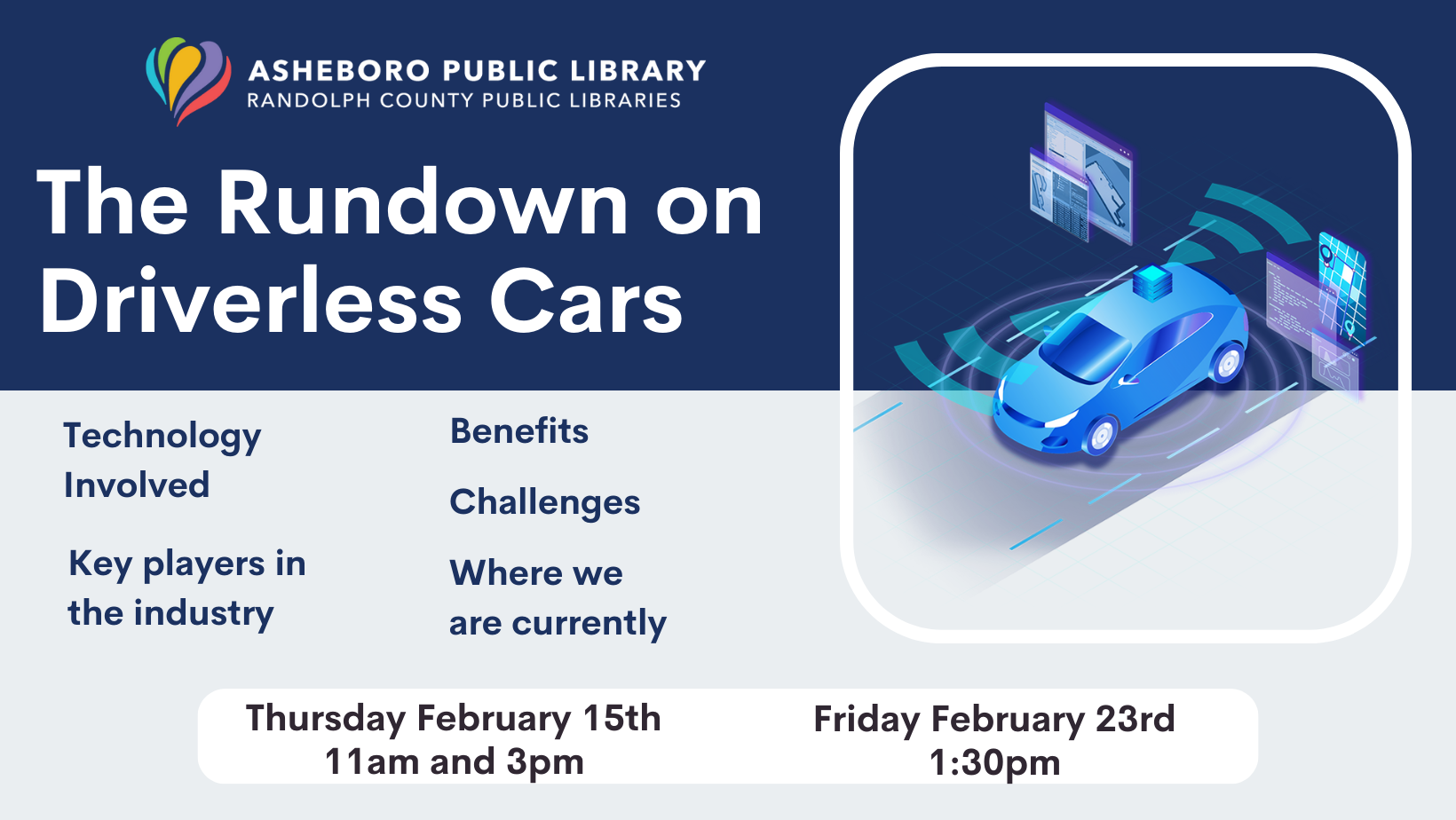 ASHEBORO PUBLIC LIBRARY
RANDOLPH COUNTY PUBLIC LIBRARIES

The Rundown on Driverless Cars

Technology Involved

Key players in the industry

Benefits

Challenges

Where we are currently

Thursday February 15th
11am and 3pm

Friday February 23rd
1:30pm